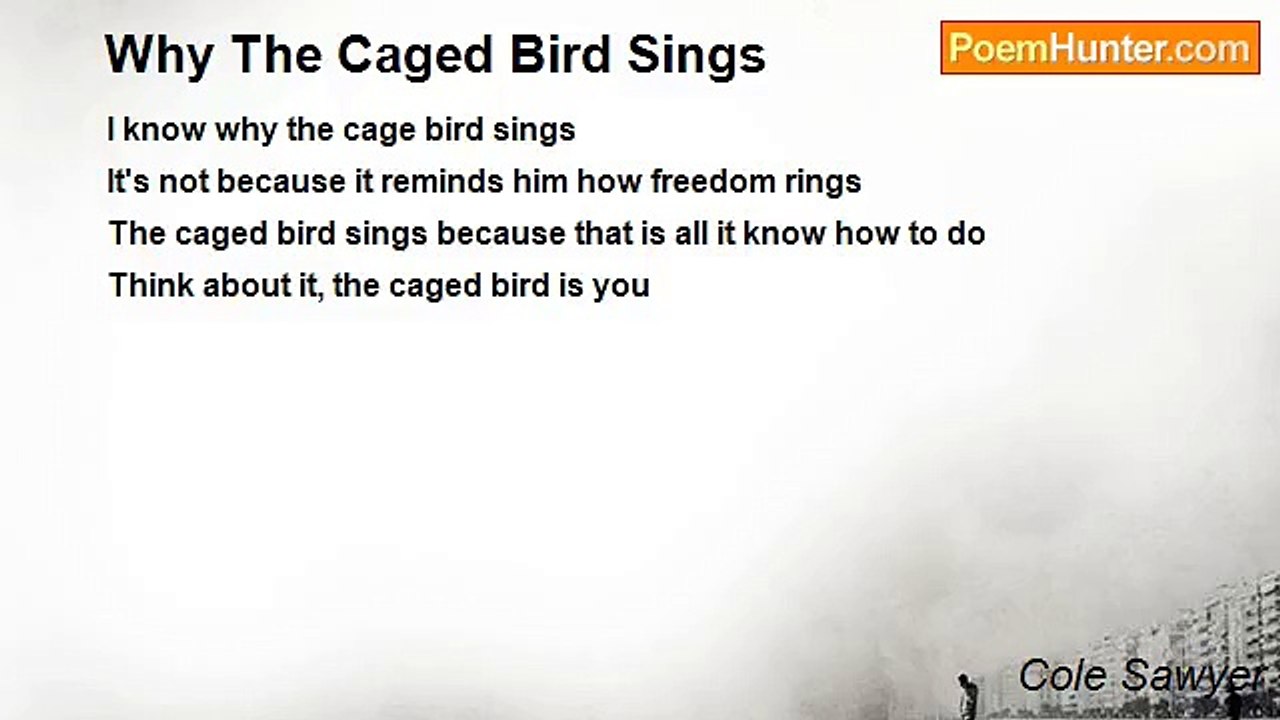 Why The Caged Bird Sings

PoemHunter.com

I know why the cage bird sings
It's not because it reminds him how freedom rings
The caged bird sings because that is all it know how to do
Think about it, the caged bird is you

Cole Sawyer